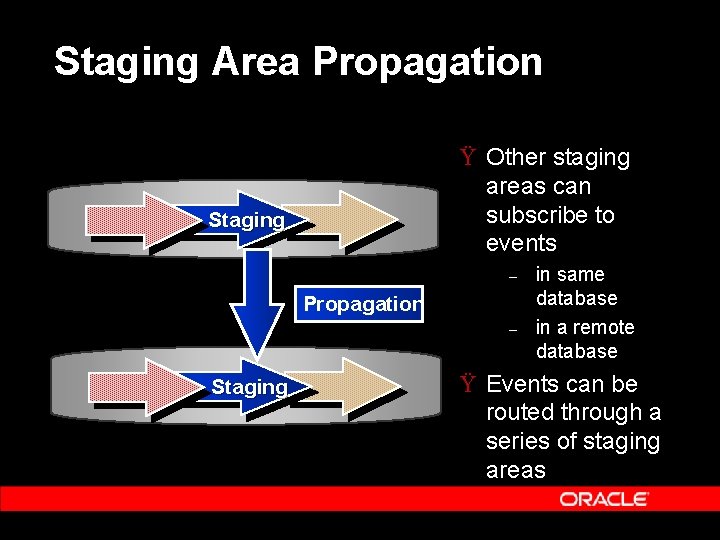 Staging Area Propagation

Staging

Propagation

Staging

Ÿ Other staging areas can subscribe to events

– in same database

– in a remote database

Ÿ Events can be routed through a series of staging areas

ORACLE